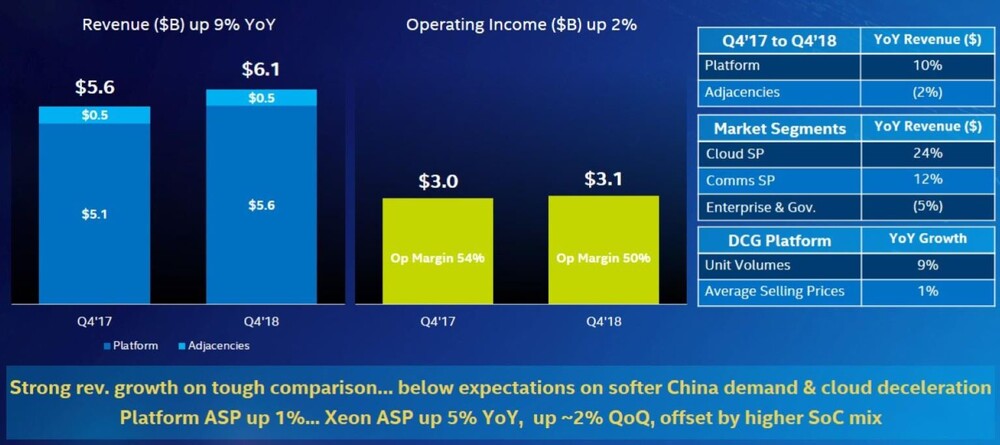 Revenue ($B) up 9% YoY

$5.6

$0.5

$5.1

$6.1

$0.5

$5.6

Q4'17

Q4'18

Platform Adjacencies

Operating Income ($B) up 2%

$3.0

Op Margin 54%

$3.1

Op Margin 50%

Q4'17

Q4'18

| Q4'17 to Q4'18 | YoY Revenue ($) |
|---|---|
| Platform | 10% |
| Adjacencies | (2%) |

| Market Segments | YoY Revenue ($) |
|---|---|
| Cloud SP | 24% |
| Comms SP | 12% |
| Enterprise & Gov. | (5%) |

| DCG Platform | YoY Growth |
|---|---|
| Unit Volumes | 9% |
| Average Selling Prices | 1% |

Strong rev. growth on tough comparison... below expectations on softer China demand & cloud deceleration
Platform ASP up 1%... Xeon ASP up 5% YoY, up ~2% QoQ, offset by higher SoC mix